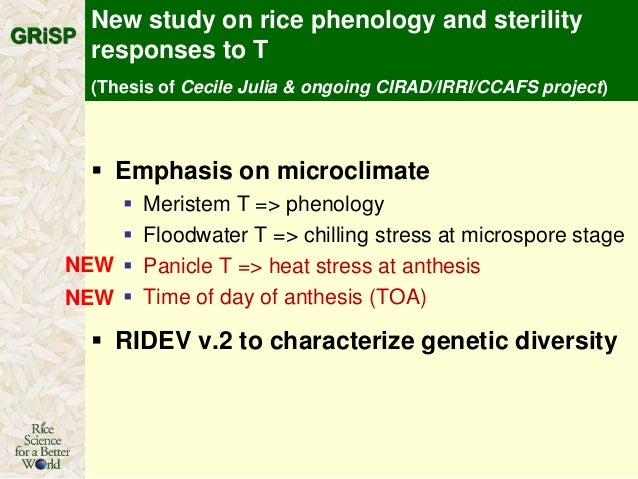 GRiSP

New study on rice phenology and sterility responses to T

(Thesis of Cecile Julia & ongoing CIRAD/IRRI/CCAFS project)

▪ Emphasis on microclimate
▪ Meristem T => phenology
▪ Floodwater T => chilling stress at microspore stage
NEW ▪ Panicle T => heat stress at anthesis
NEW ▪ Time of day of anthesis (TOA)

▪ RIDEV v.2 to characterize genetic diversity

Rice Science for a Better World